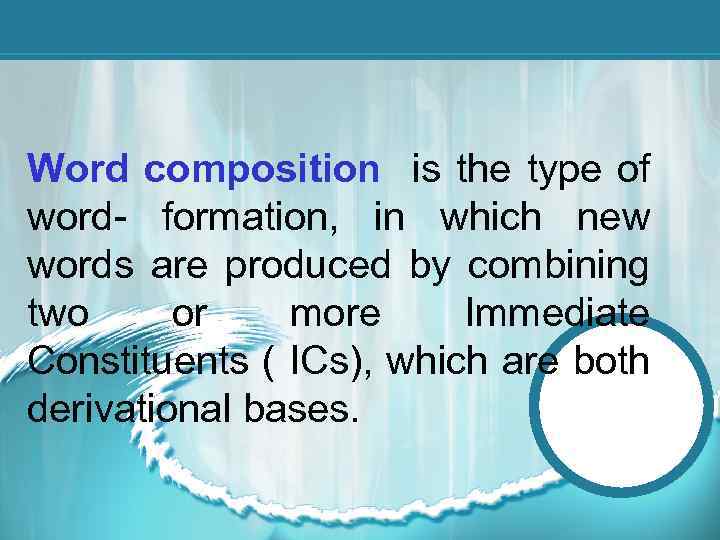 Word composition is the type of word- formation, in which new words are produced by combining two or more Immediate Constituents ( ICs), which are both derivational bases.